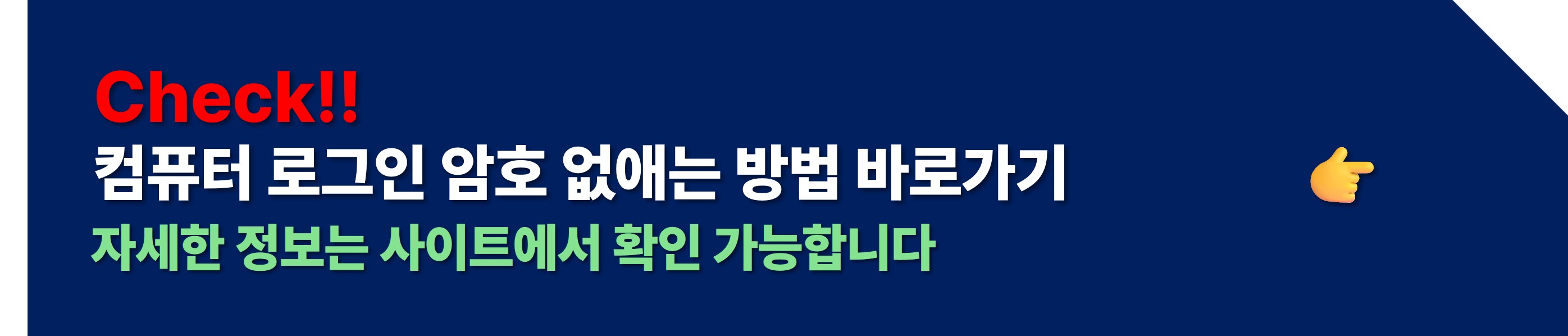 Check!!
컴퓨터 로그인 암호 없애는 방법 바로가기
자세한 정보는 사이트에서 확인 가능합니다